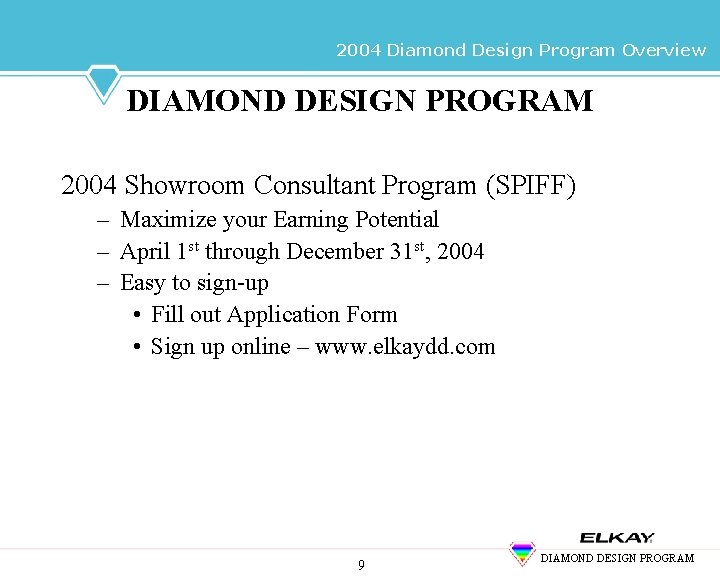 2004 Diamond Design Program Overview

DIAMOND DESIGN PROGRAM

2004 Showroom Consultant Program (SPIFF)

– Maximize your Earning Potential

– April 1$^{st}$ through December 31$^{st}$, 2004

– Easy to sign-up

• Fill out Application Form

• Sign up online – www.elkaydd.com

9

ELKAY

DIAMOND DESIGN PROGRAM